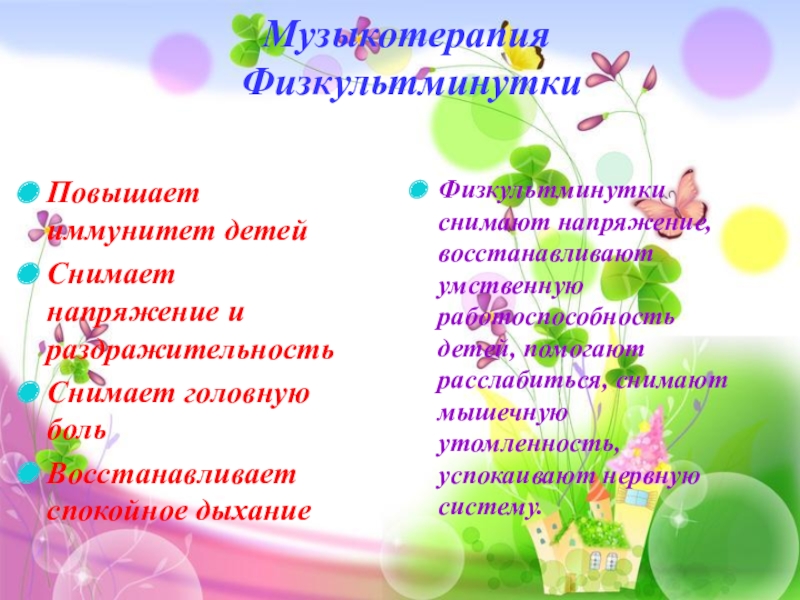 Музыкотерапия
Физкультминутки

Повышает иммунитет детей

Снимает напряжение и раздражительность

Снимает головную боль

Восстанавливает спокойное дыхание

Физкультминутки снимают напряжение, восстанавливают умственную работоспособность детей, помогают расслабиться, снимают мышечную утомленность, успокаивают нервную систему.